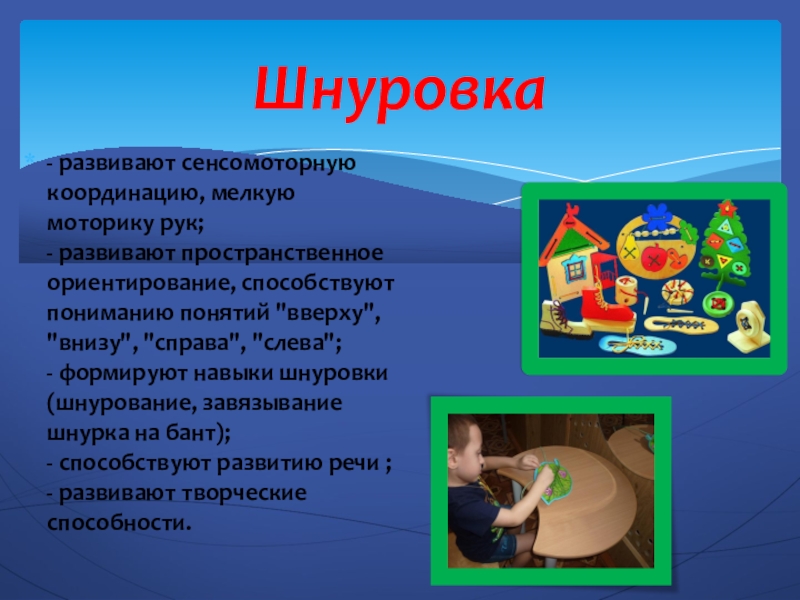 Шнуровка

- развивают сенсомоторную координацию, мелкую моторику рук;
- развивают пространственное ориентирование, способствуют пониманию понятий "вверху", "внизу", "справа", "слева";
- формируют навыки шнуровки (шнурование, завязывание шнурка на бант);
- способствуют развитию речи ;
- развивают творческие способности.